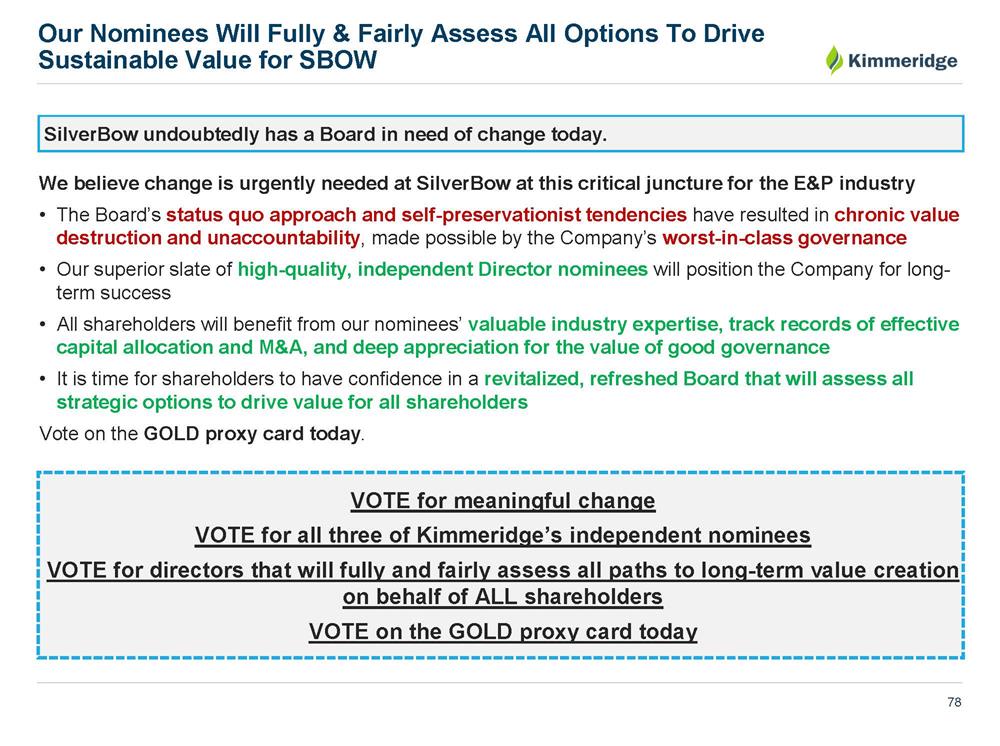 Our Nominees Will Fully & Fairly Assess All Options To Drive Sustainable Value for SBOW

Kimmeridge

SilverBow undoubtedly has a Board in need of change today.

We believe change is urgently needed at SilverBow at this critical juncture for the E&P industry

• The Board's status quo approach and self-preservationist tendencies have resulted in chronic value destruction and unaccountability, made possible by the Company's worst-in-class governance
• Our superior slate of high-quality, independent Director nominees will position the Company for long-term success
• All shareholders will benefit from our nominees' valuable industry expertise, track records of effective capital allocation and M&A, and deep appreciation for the value of good governance
• It is time for shareholders to have confidence in a revitalized, refreshed Board that will assess all strategic options to drive value for all shareholders

Vote on the GOLD proxy card today.

VOTE for meaningful change

VOTE for all three of Kimmeridge's independent nominees

VOTE for directors that will fully and fairly assess all paths to long-term value creation on behalf of ALL shareholders

VOTE on the GOLD proxy card today

78